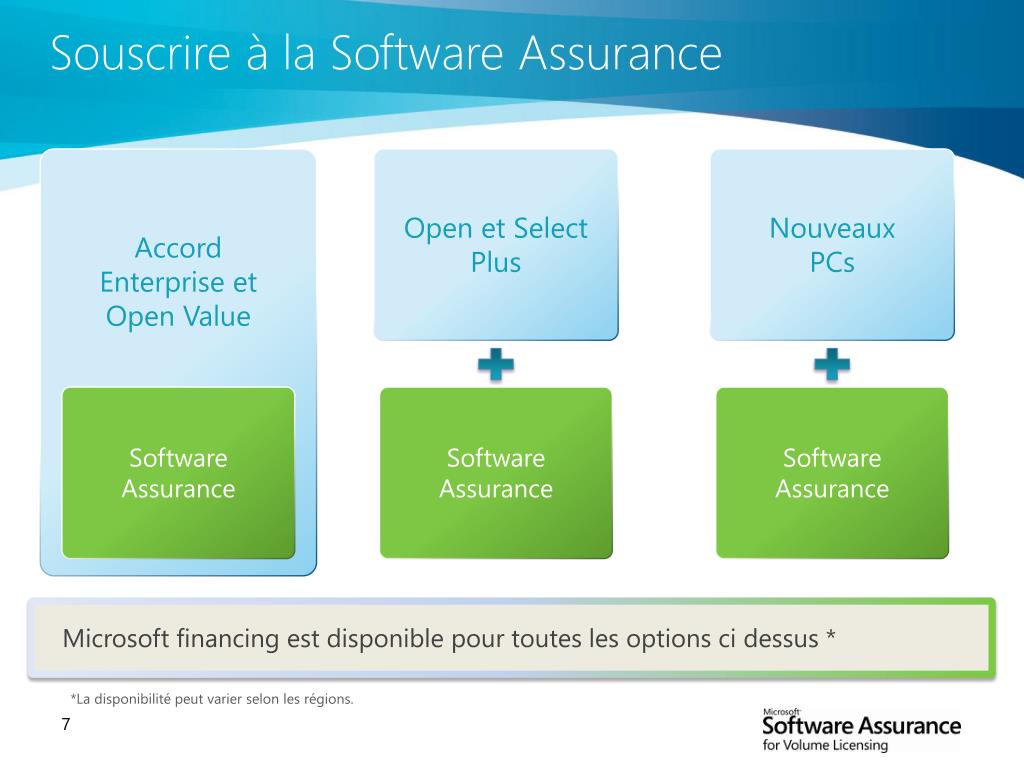 Souscrire à la Software Assurance

Accord Enterprise et Open Value

Software Assurance

Open et Select Plus

Software Assurance

Nouveaux PCs

Software Assurance

Microsoft financing est disponible pour toutes les options ci dessus *

*La disponibilité peut varier selon les régions.

7

Microsoft Software Assurance for Volume Licensing